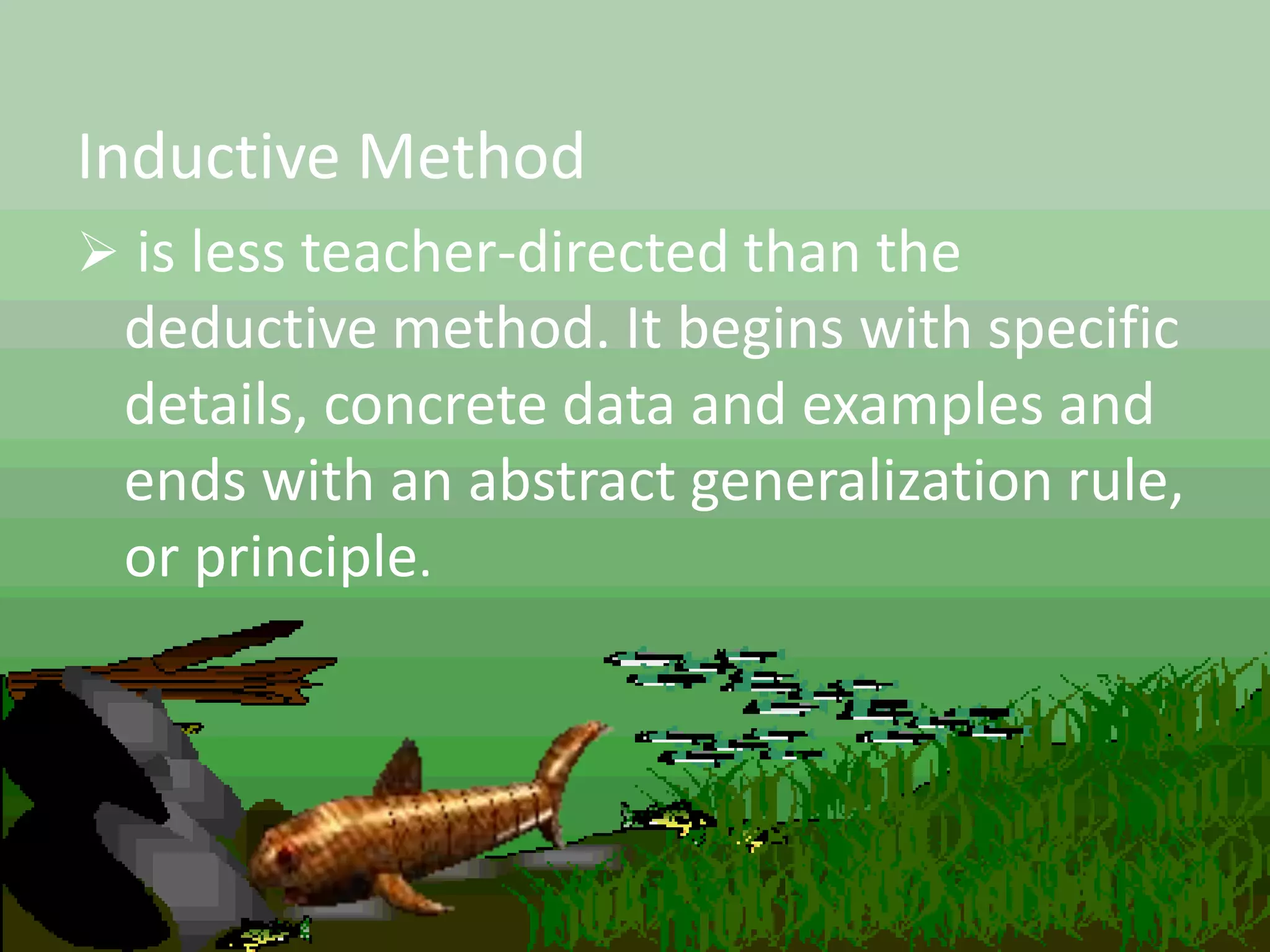 Inductive Method

➢ is less teacher-directed than the deductive method. It begins with specific details, concrete data and examples and ends with an abstract generalization rule, or principle.